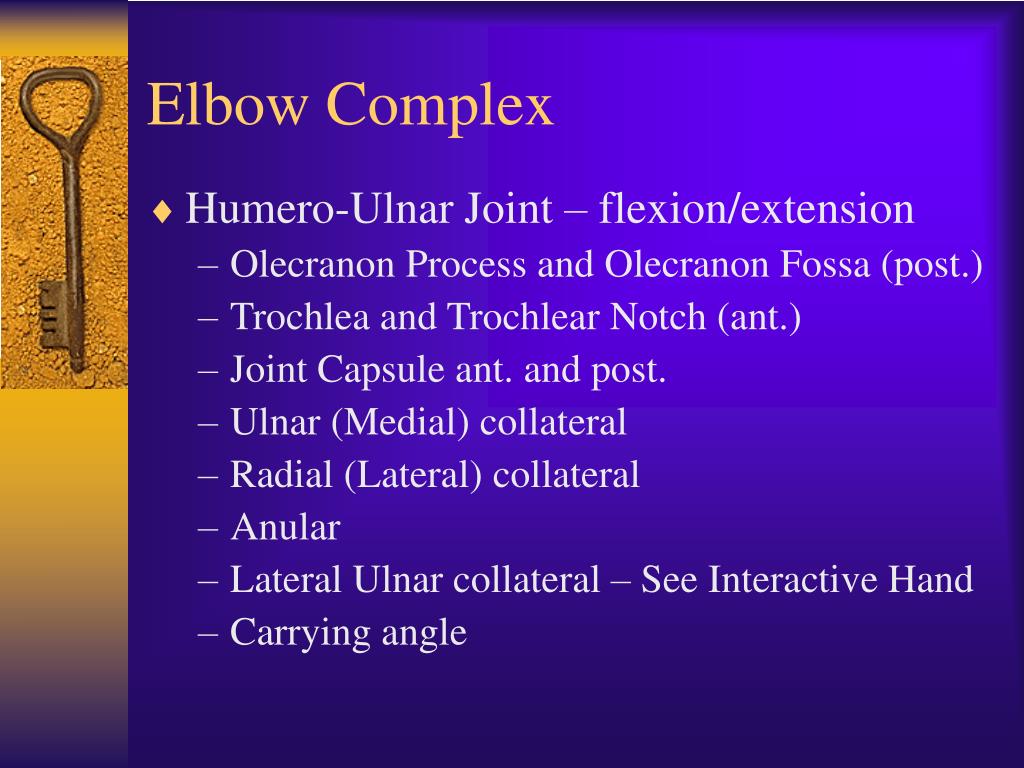 Elbow Complex

♦ Humero-Ulnar Joint – flexion/extension
– Olecranon Process and Olecranon Fossa (post.)
– Trochlea and Trochlear Notch (ant.)
– Joint Capsule ant. and post.
– Ulnar (Medial) collateral
– Radial (Lateral) collateral
– Anular
– Lateral Ulnar collateral – See Interactive Hand
– Carrying angle